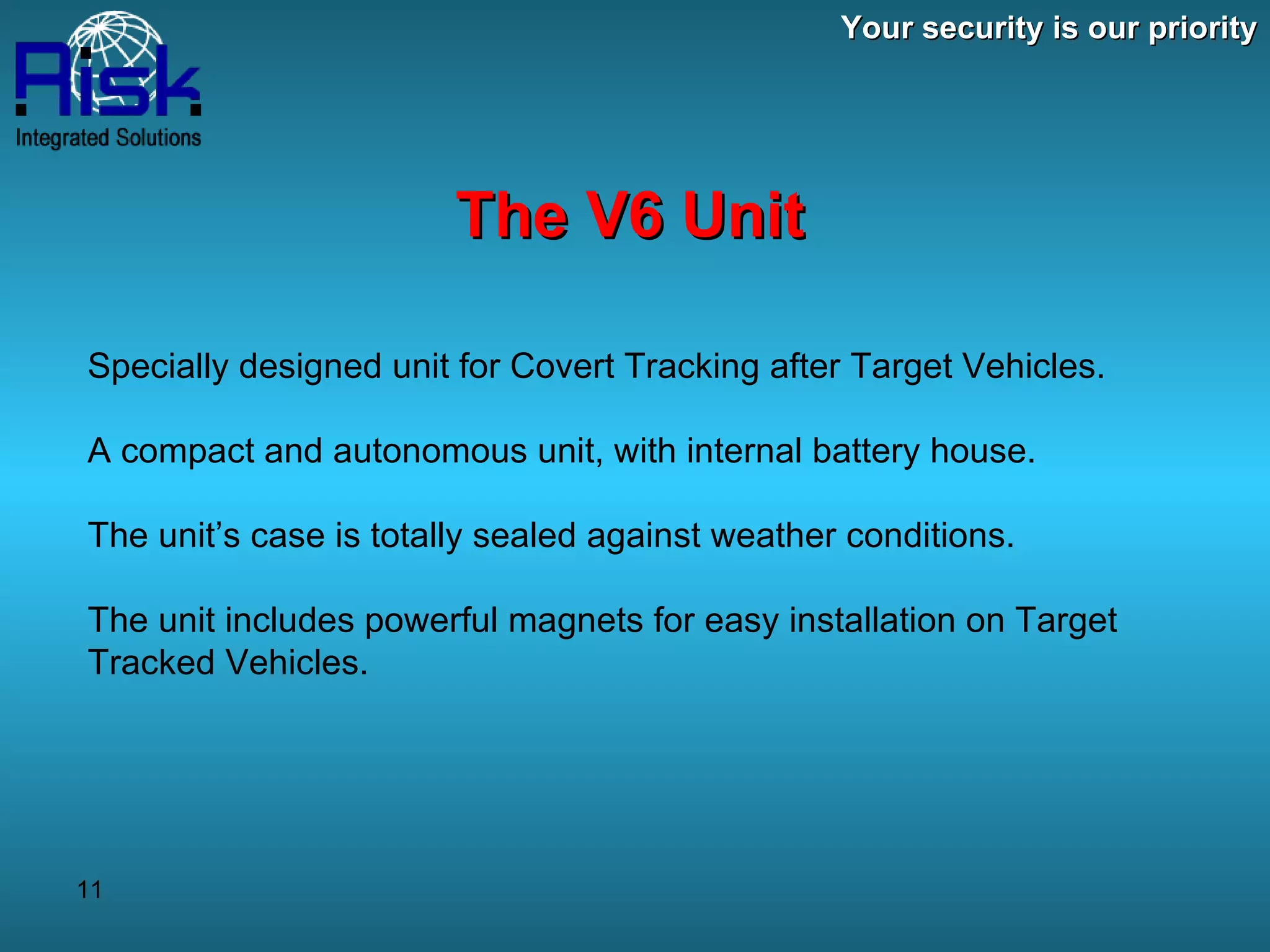 Risk
Integrated Solutions

Your security is our priority

The V6 Unit

Specially designed unit for Covert Tracking after Target Vehicles.

A compact and autonomous unit, with internal battery house.

The unit’s case is totally sealed against weather conditions.

The unit includes powerful magnets for easy installation on Target Tracked Vehicles.

11